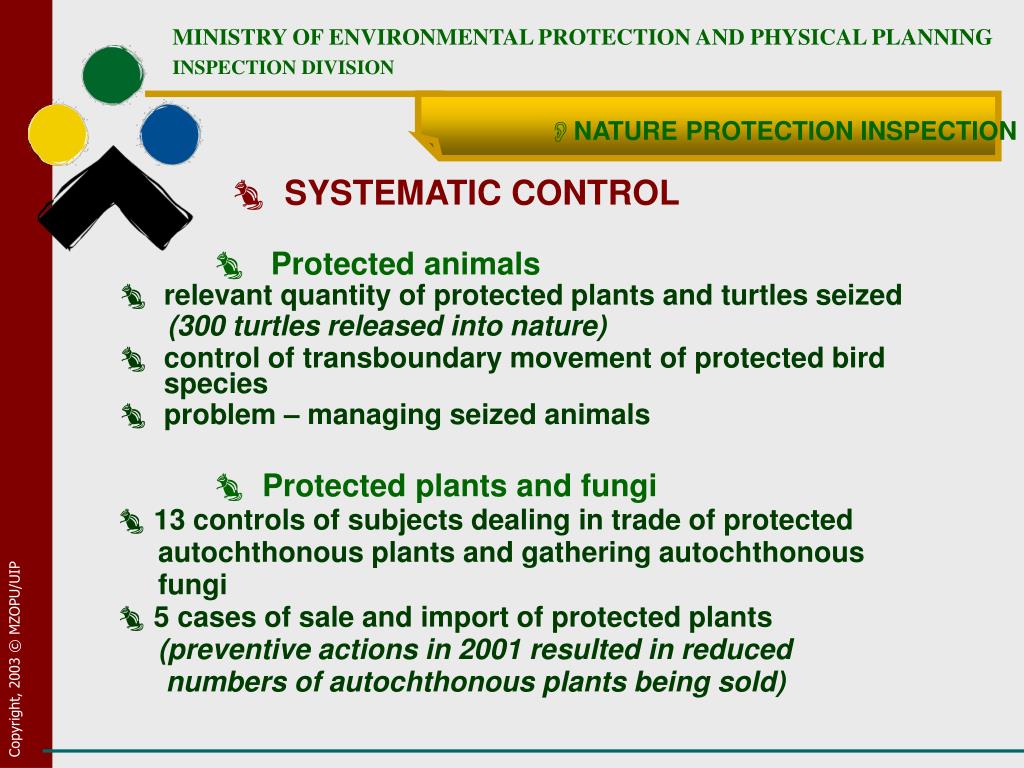 MINISTRY OF ENVIRONMENTAL PROTECTION AND PHYSICAL PLANNING
INSPECTION DIVISION

NATURE PROTECTION INSPECTION

SYSTEMATIC CONTROL

Protected animals

relevant quantity of protected plants and turtles seized (300 turtles released into nature)

control of transboundary movement of protected bird species

problem – managing seized animals

Protected plants and fungi

13 controls of subjects dealing in trade of protected autochthonous plants and gathering autochthonous fungi

5 cases of sale and import of protected plants (preventive actions in 2001 resulted in reduced numbers of autochthonous plants being sold)

Copyright, 2003 © MZOPU/UIP